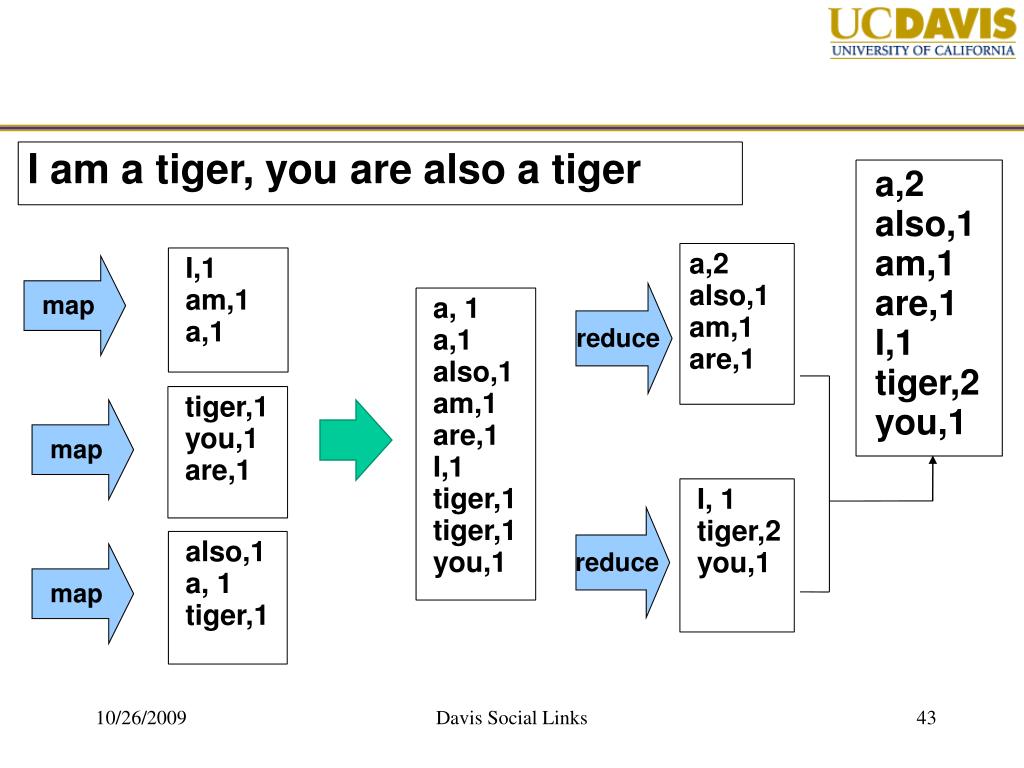 UCDAVIS
UNIVERSITY OF CALIFORNIA

I am a tiger, you are also a tiger

map

I,1
am,1
a,1

map

tiger,1
you,1
are,1

map

also,1
a, 1
tiger,1

a, 1
a,1
also,1
am,1
are,1
I,1
tiger,1
tiger,1
you,1

reduce

a,2
also,1
am,1
are,1

reduce

I, 1
tiger,2
you,1

a,2
also,1
am,1
are,1
I,1
tiger,2
you,1

10/26/2009

Davis Social Links

43